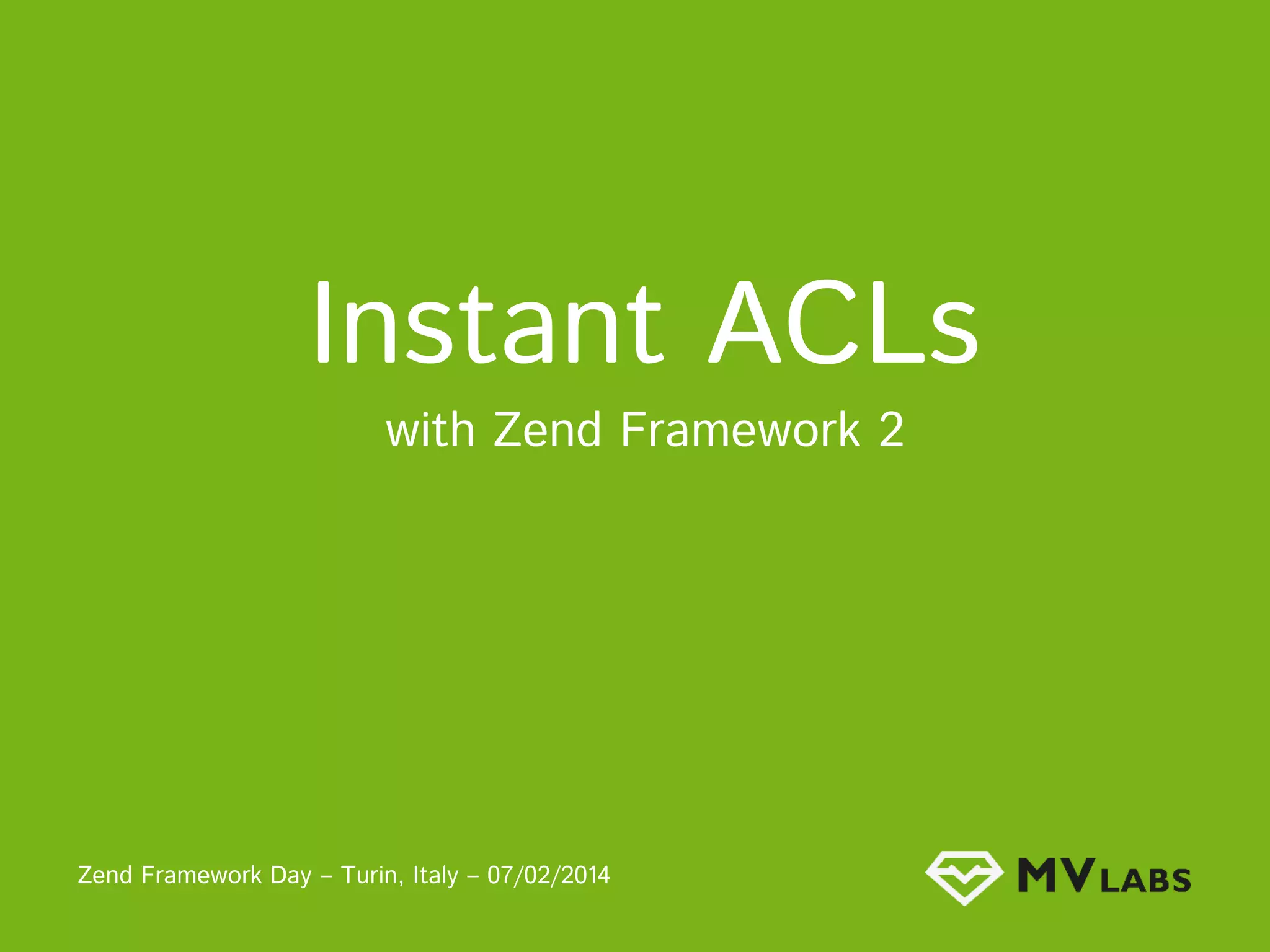 Instant ACLs

with Zend Framework 2

Zend Framework Day – Turin, Italy – 07/02/2014

MV LABS